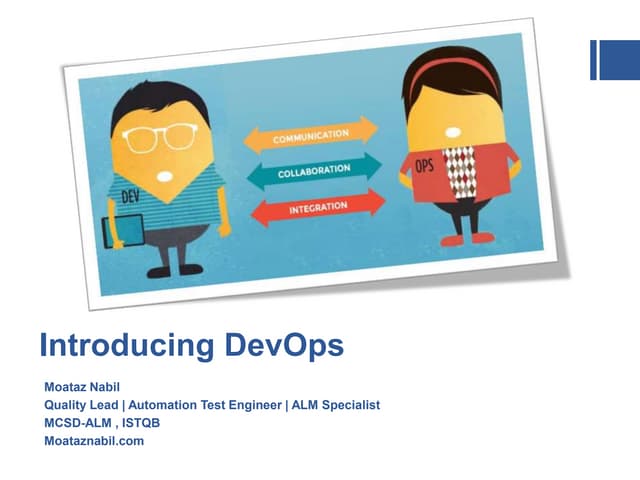 DEV

COMMUNICATION

COLLABORATION

INTEGRATION

OPS

Introducing DevOps

Moataz Nabil
Quality Lead | Automation Test Engineer | ALM Specialist
MCSD-ALM , ISTQB
Moataznabil.com